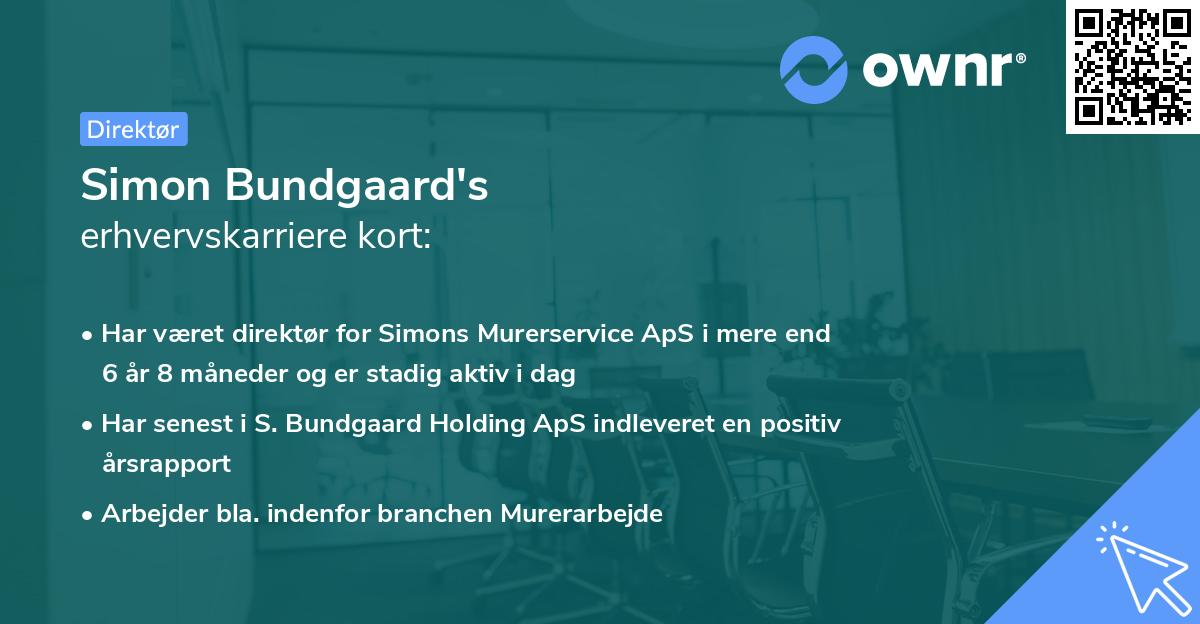 ownr®

Direktør

Simon Bundgaard's
erhvervskarriere kort:

• Har været direktør for Simons Murerservice ApS i mere end 6 år 8 måneder og er stadig aktiv i dag

• Har senest i S. Bundgaard Holding ApS indleveret en positiv årsrapport

• Arbejder bla. indenfor branchen Murerarbejde